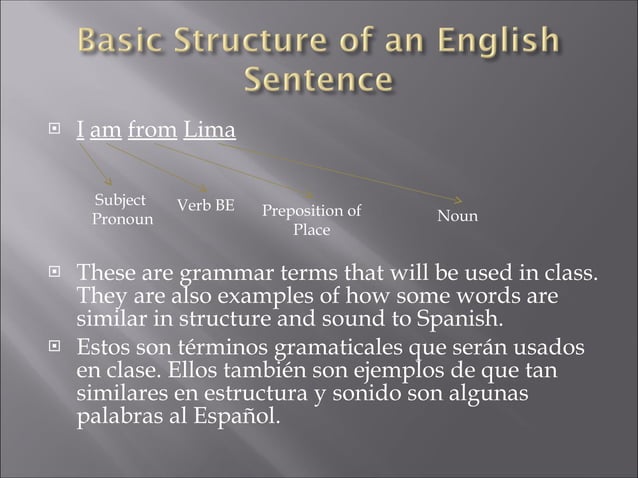 Basic Structure of an English Sentence

I am from Lima

Subject Pronoun

Verb BE

Preposition of Place

Noun

These are grammar terms that will be used in class. They are also examples of how some words are similar in structure and sound to Spanish.

Estos son términos gramaticales que serán usados en clase. Ellos también son ejemplos de que tan similares en estructura y sonido son algunas palabras al Español.